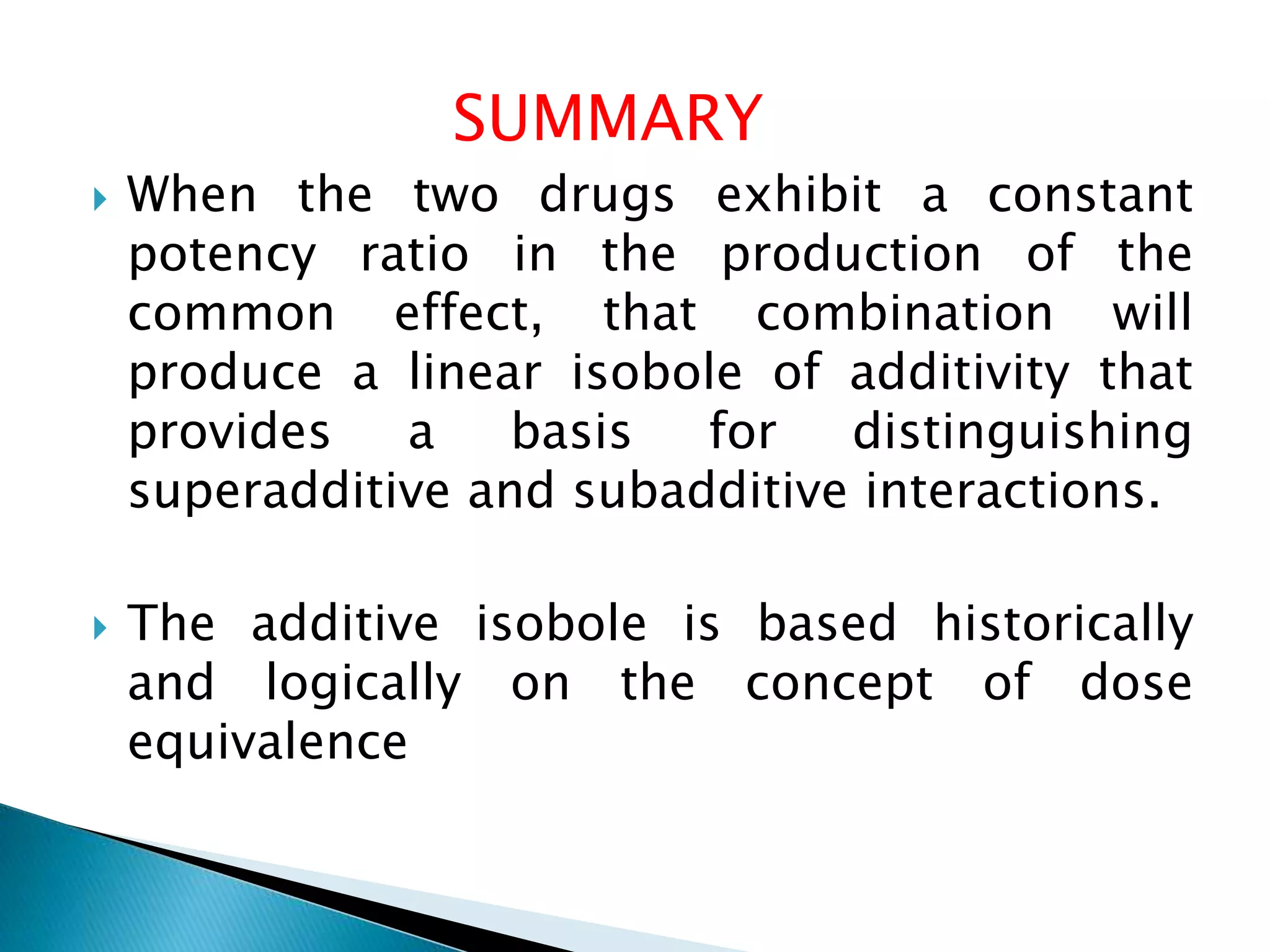 SUMMARY

When the two drugs exhibit a constant potency ratio in the production of the common effect, that combination will produce a linear isobole of additivity that provides a basis for distinguishing superadditive and subadditive interactions.

The additive isobole is based historically and logically on the concept of dose equivalence